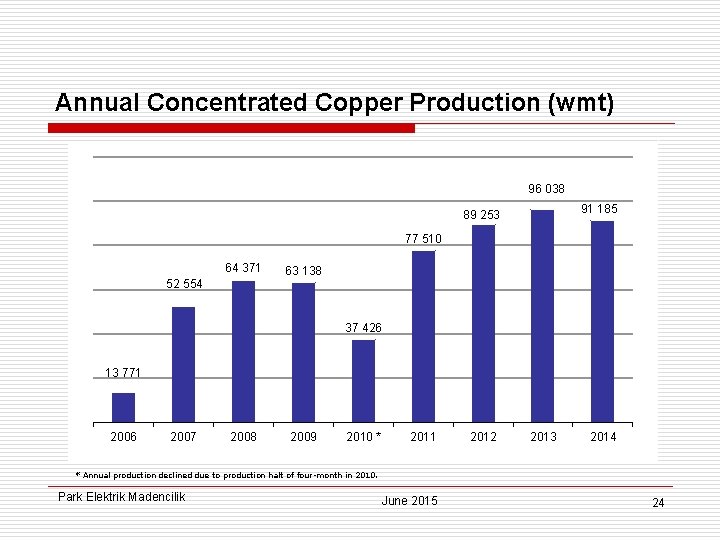 Annual Concentrated Copper Production (wmt)

13 771
52 554
64 371
63 138
37 426
77 510
89 253
96 038
91 185

2006 2007 2008 2009 2010 * 2011 2012 2013 2014

* Annual production declined due to production halt of four-month in 2010.

Park Elektrik Madencilik
June 2015
24